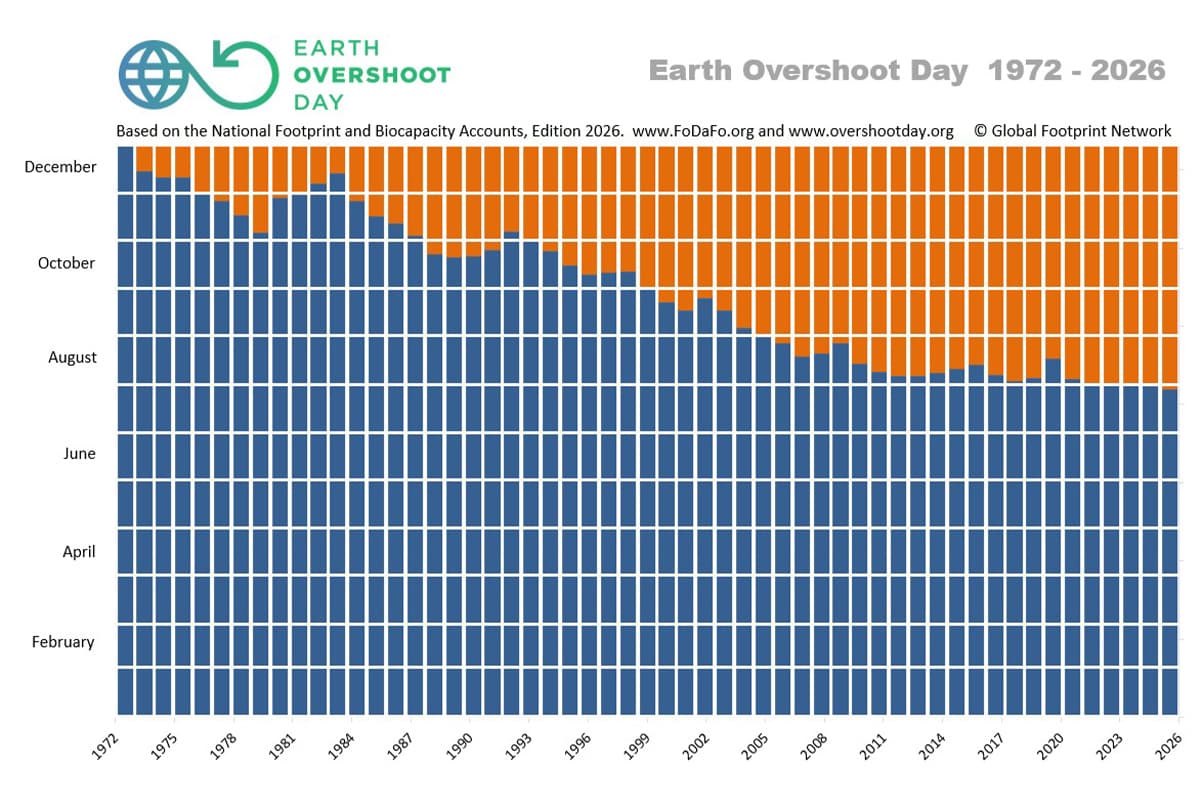 EARTH OVERSHOOT DAY

Earth Overshoot Day 1972 - 2026

Based on the National Footprint and Biocapacity Accounts, Edition 2026. www.FoDaFo.org and www.overshootday.org © Global Footprint Network

December
October
August
June
April
February

1972
1975
1978
1981
1984
1987
1990
1993
1996
1999
2002
2005
2008
2011
2014
2017
2020
2023
2026